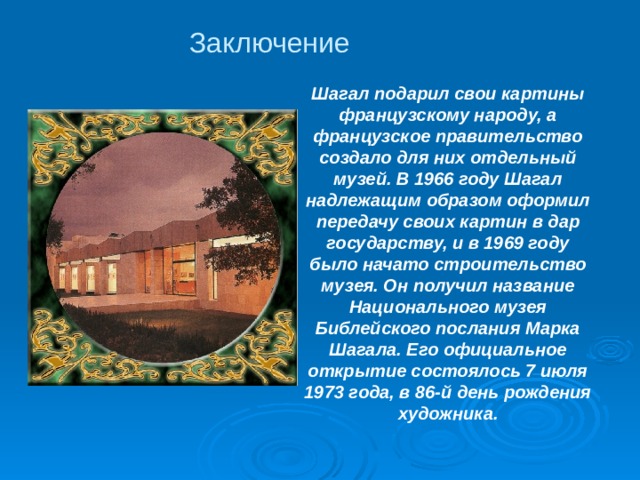 Заключение

Шагал подарил свои картины французскому народу, а французское правительство создало для них отдельный музей. В 1966 году Шагал надлежащим образом оформил передачу своих картин в дар государству, и в 1969 году было начато строительство музея. Он получил название Национального музея Библейского послания Марка Шагала. Его официальное открытие состоялось 7 июля 1973 года, в 86-й день рождения художника.